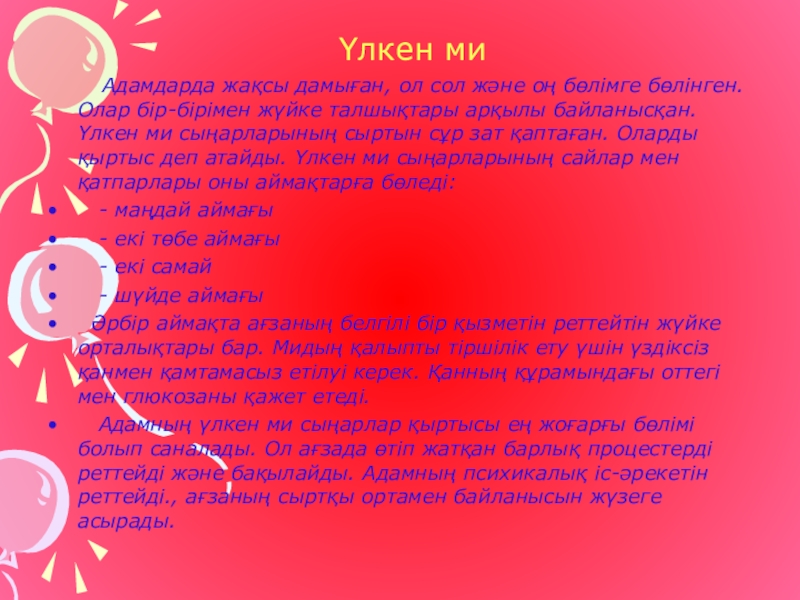 Үлкен ми

Адамдарда жақсы дамыған, ол сол және оң бөлімге бөлінген. Олар бір-бірімен жүйке талшықтары арқылы байланысқан. Үлкен ми сыңарларының сыртын сұр зат қаптаған. Оларды қыртыс деп атайды. Үлкен ми сыңарларының сайлар мен қатпарлары оны аймақтарға бөледі:

• - маңдай аймағы
• - екі төбе аймағы
• - екі самай
• - шүйде аймағы
• Әрбір аймақта ағзаның белгілі бір қызметін реттейтін жүйке орталықтары бар. Мидың қалыпты тіршілік ету үшін үздіксіз қанмен қамтамасыз етілуі керек. Қанның құрамындағы оттегі мен глюкозаны қажет етеді.
• Адамның үлкен ми сыңарлар қыртысы ең жоғарғы бөлімі болып саналады. Ол ағзада өтіп жатқан барлық процестерді реттейді және бақылайды. Адамның психикалық іс-әрекетін реттейді., ағзаның сыртқы ортамен байланысын жүзеге асырады.